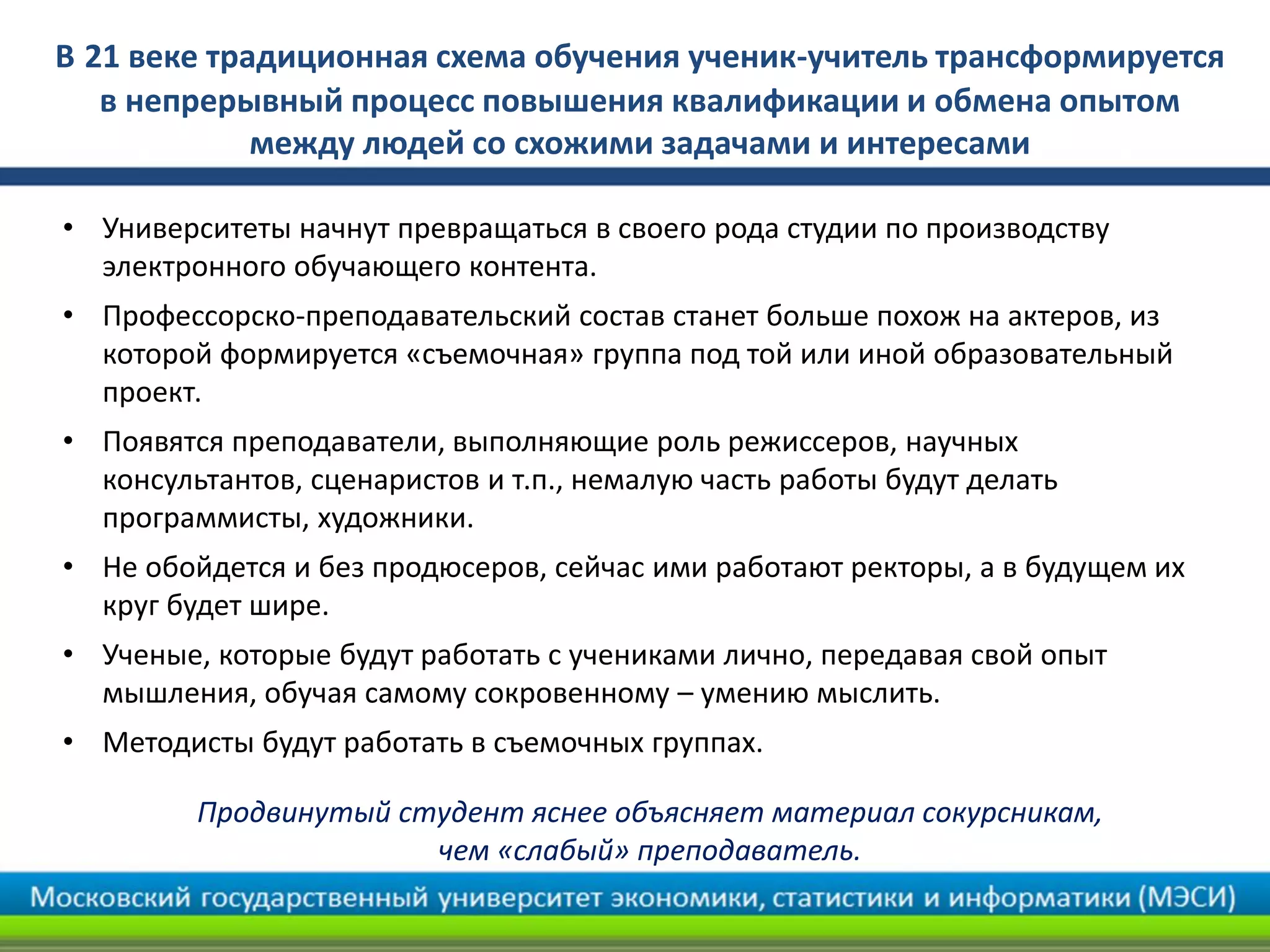 В 21 веке традиционная схема обучения ученик-учитель трансформируется в непрерывный процесс повышения квалификации и обмена опытом между людей со схожими задачами и интересами

• Университеты начнут превращаться в своего рода студии по производству электронного обучающего контента.
• Профессорско-преподавательский состав станет больше похож на актеров, из которой формируется «съемочная» группа под той или иной образовательный проект.
• Появятся преподаватели, выполняющие роль режиссеров, научных консультантов, сценаристов и т.п., немалую часть работы будут делать программисты, художники.
• Не обойдется и без продюсеров, сейчас ими работают ректоры, а в будущем их круг будет шире.
• Ученые, которые будут работать с учениками лично, передавая свой опыт мышления, обучая самому сокровенному – умению мыслить.
• Методисты будут работать в съемочных группах.

Продвинутый студент яснее объясняет материал сокурсникам, чем «слабый» преподаватель.

Московский государственный университет экономики, статистики и информатики (МЭСИ)